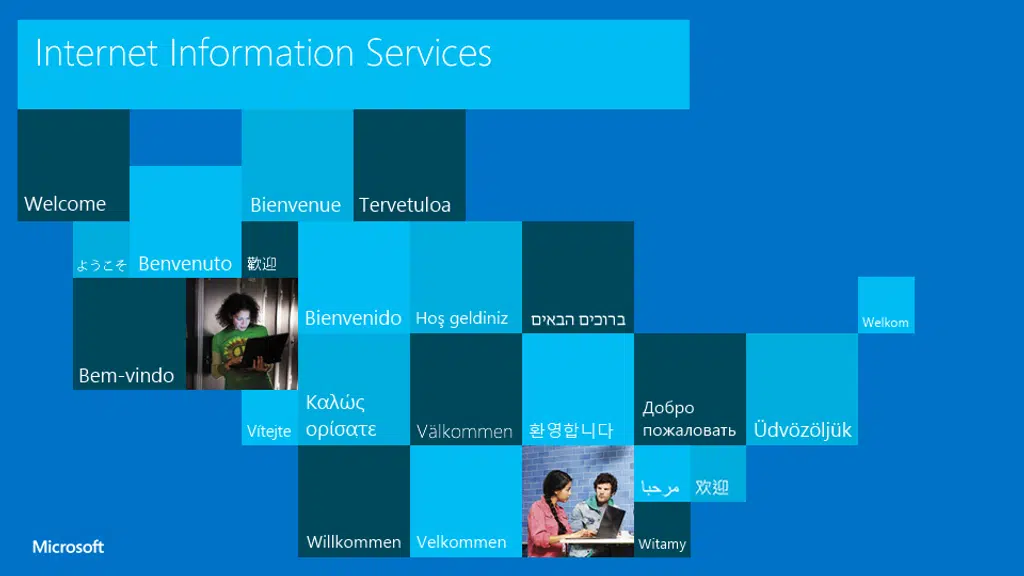 Internet Information Services

Welcome

Bienvenue

Tervetuloa

ようこそ

Benvenuto

歡迎

Bienvenido

Hoş geldiniz

ברוכים הבאים

Welkom

Bem-vindo

Vítejte

Καλώς ορίσατε

Välkommen

환영합니다

Добро пожаловать

Üdvözöljük

مرحبا

欢迎

Willkommen

Velkommen

Witamy

Microsoft